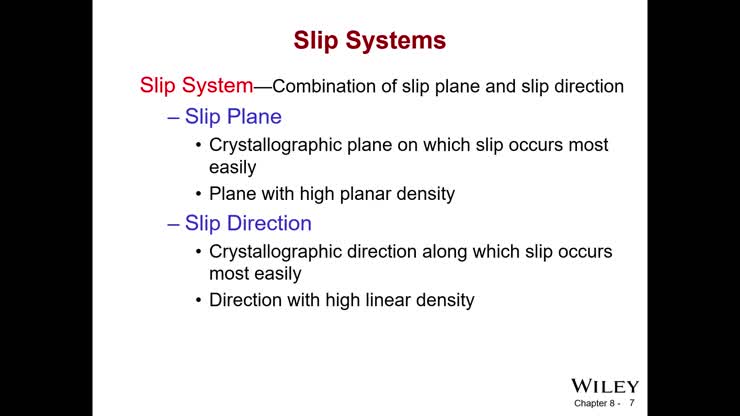 Slip Systems

Slip System—Combination of slip plane and slip direction

– Slip Plane

• Crystallographic plane on which slip occurs most easily

• Plane with high planar density

– Slip Direction

• Crystallographic direction along which slip occurs most easily

• Direction with high linear density

WILEY

Chapter 8 - 7